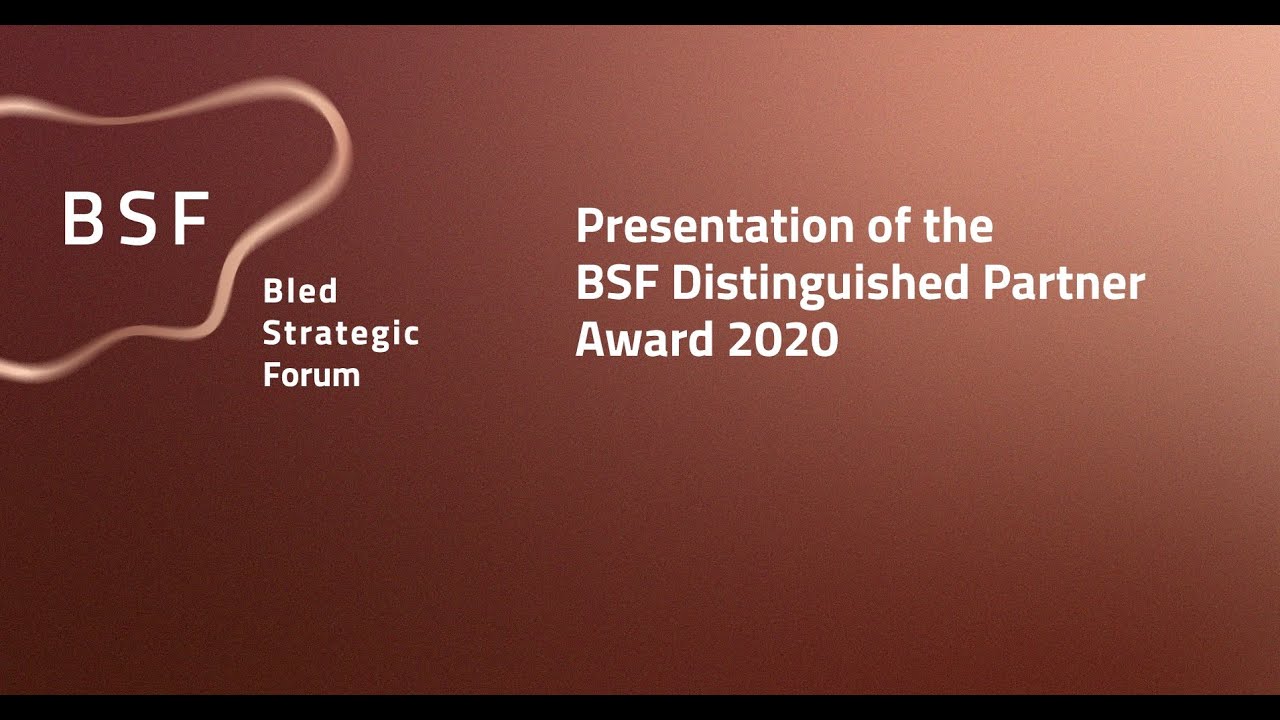 BSF

Bled
Strategic
Forum

Presentation of the
BSF Distinguished Partner
Award 2020